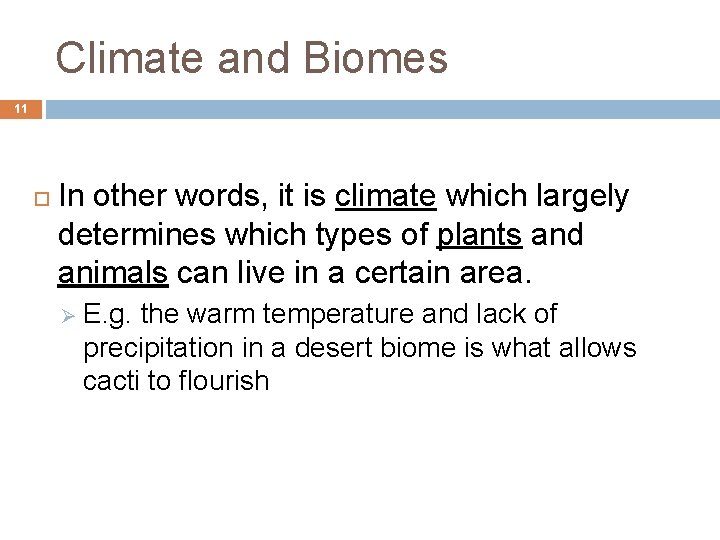 Climate and Biomes

11

In other words, it is climate which largely determines which types of plants and animals can live in a certain area.

E.g. the warm temperature and lack of precipitation in a desert biome is what allows cacti to flourish